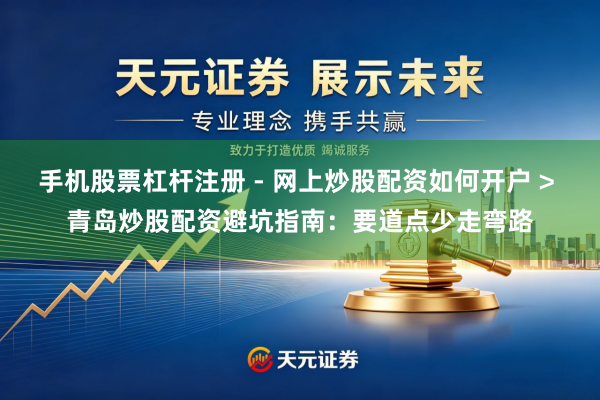 天元证券 展示未来

专业理念 携手共赢

致力于打造优质 竭诚服务

手机股票杠杆注册 - 网上炒股配资如何开户 > 青岛炒股配资避坑指南：要道点少走弯路

天元证券